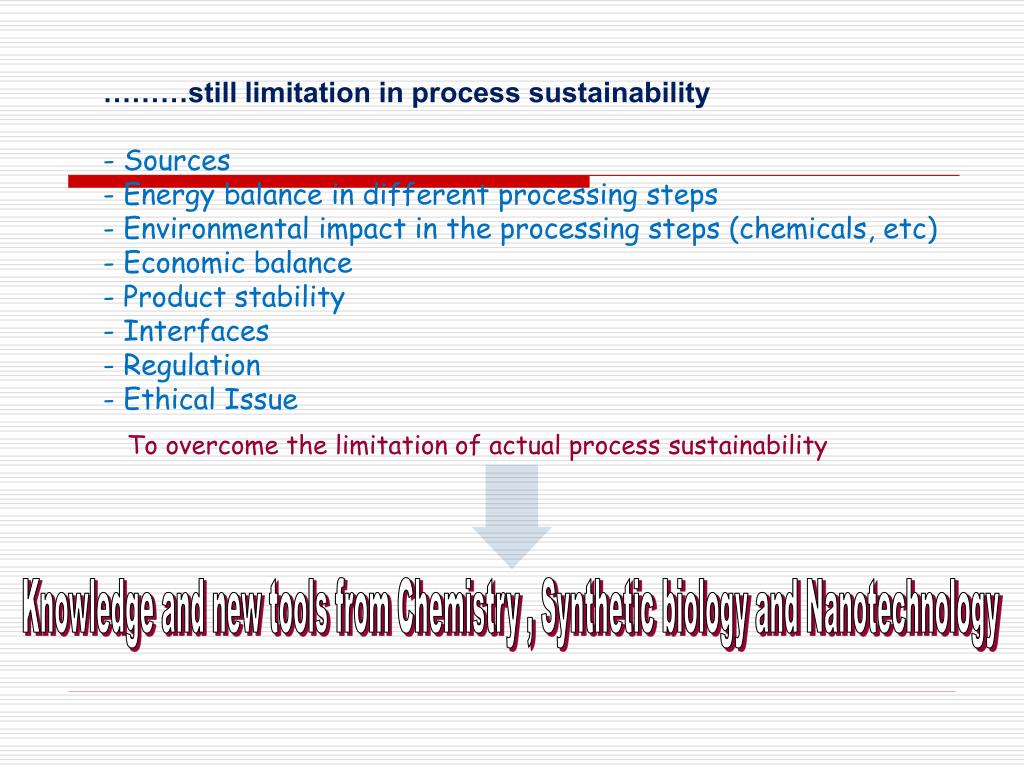 ………still limitation in process sustainability

- Sources
- Energy balance in different processing steps
- Environmental impact in the processing steps (chemicals, etc)
- Economic balance
- Product stability
- Interfaces
- Regulation
- Ethical Issue

To overcome the limitation of actual process sustainability

Knowledge and new tools from Chemistry , Synthetic biology and Nanotechnology